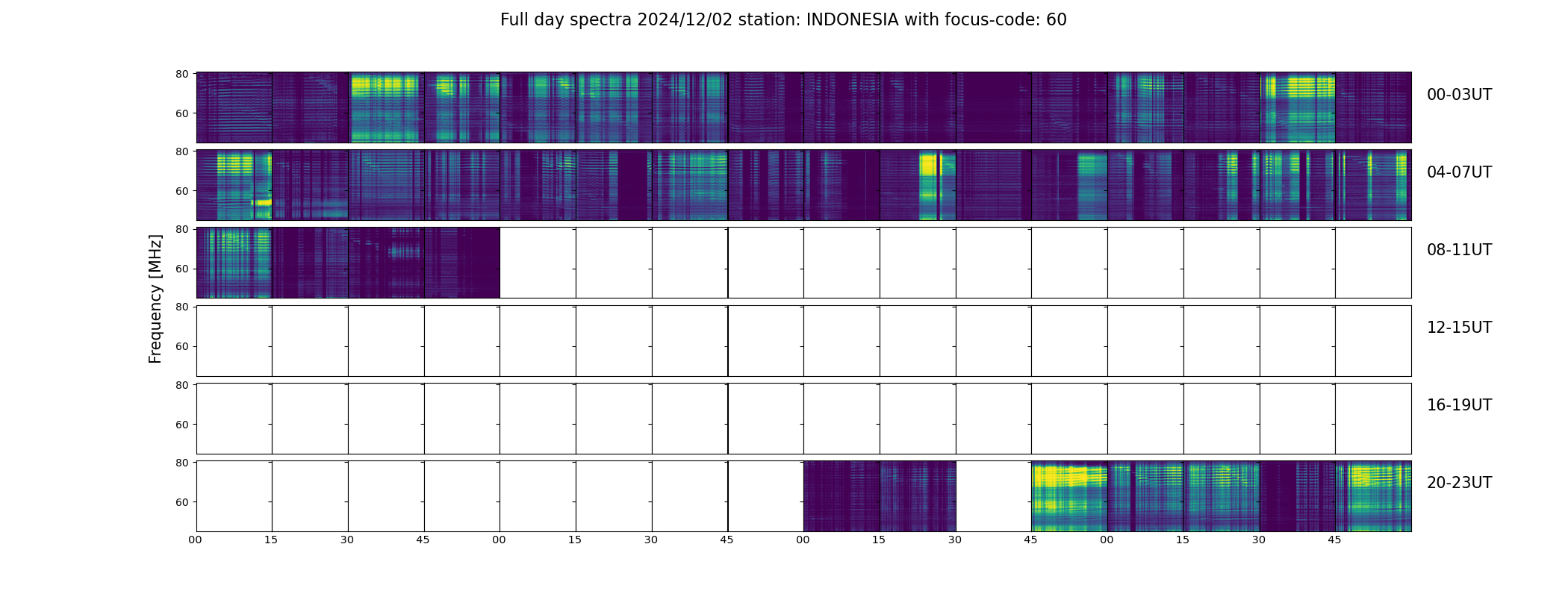 Full day spectra 2024/12/02 station: INDONESIA with focus-code: 60

Frequency [MHz]

80
60
00-03UT

80
60
04-07UT

80
60
08-11UT

80
60
12-15UT

80
60
16-19UT

80
60
20-23UT

00 15 30 45 00 15 30 45 00 15 30 45 00 15 30 45